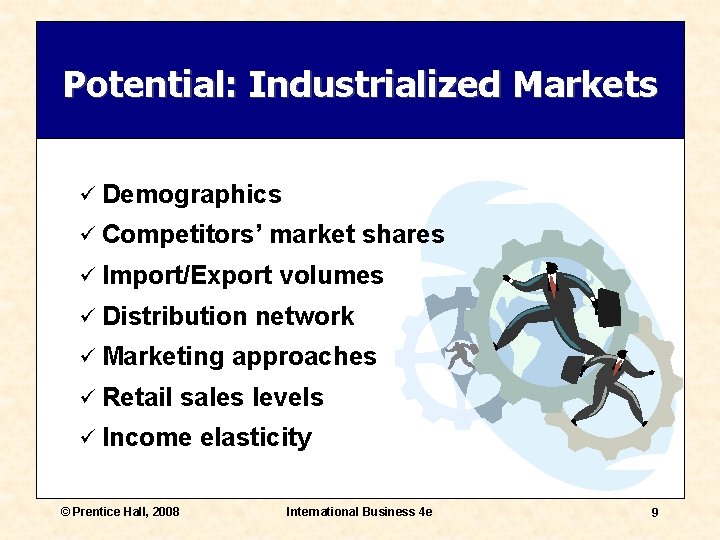 Potential: Industrialized Markets

✓ Demographics
✓ Competitors' market shares
✓ Import/Export volumes
✓ Distribution network
✓ Marketing approaches
✓ Retail sales levels
✓ Income elasticity

© Prentice Hall, 2008
International Business 4e
9